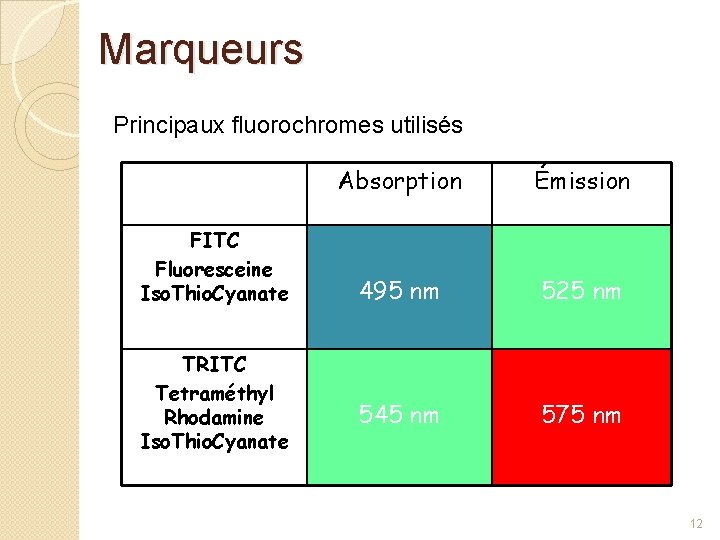 Marqueurs

Principaux fluorochromes utilisés

| | Absorption | Émission |
|---|---|---|
| FITC Fluoresceine IsoThioCyanate | 495 nm | 525 nm |
| TRITC Tetraméthyl Rhodamine IsoThioCyanate | 545 nm | 575 nm |

12